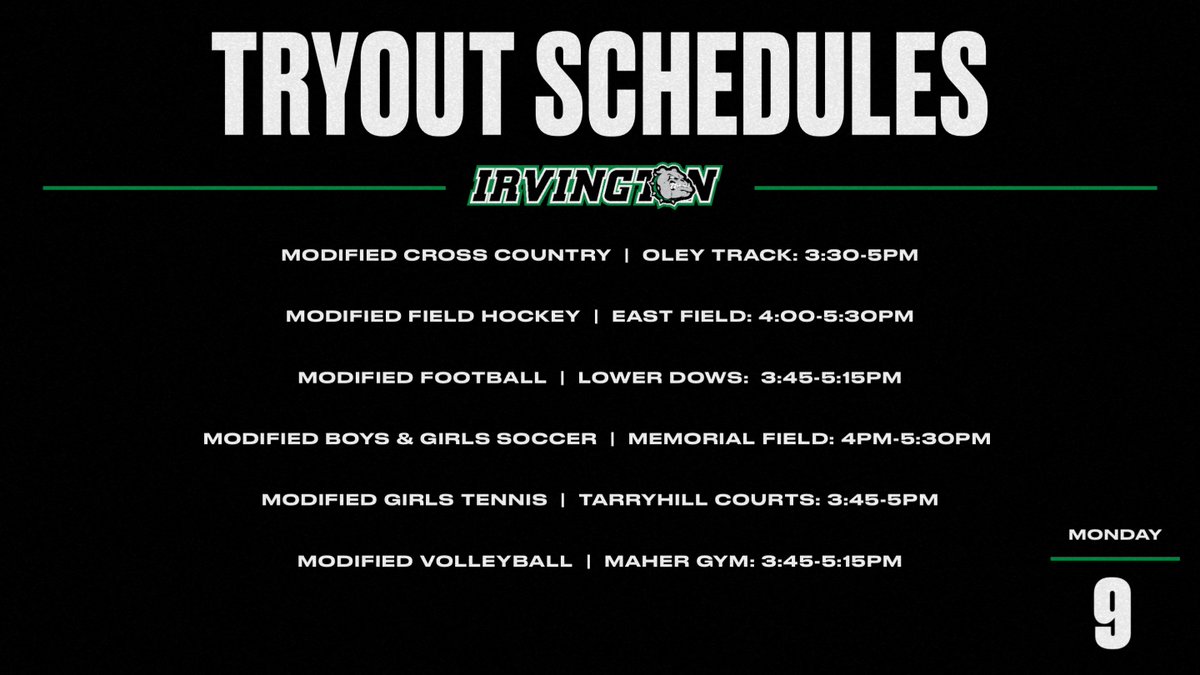 TRYOUT SCHEDULES

IRVINGTON

MODIFIED CROSS COUNTRY | OLEY TRACK: 3:30-5PM

MODIFIED FIELD HOCKEY | EAST FIELD: 4:00-5:30PM

MODIFIED FOOTBALL | LOWER DOWS: 3:45-5:15PM

MODIFIED BOYS & GIRLS SOCCER | MEMORIAL FIELD: 4PM-5:30PM

MODIFIED GIRLS TENNIS | TARRYHILL COURTS: 3:45-5PM

MODIFIED VOLLEYBALL | MAHER GYM: 3:45-5:15PM

MONDAY

9